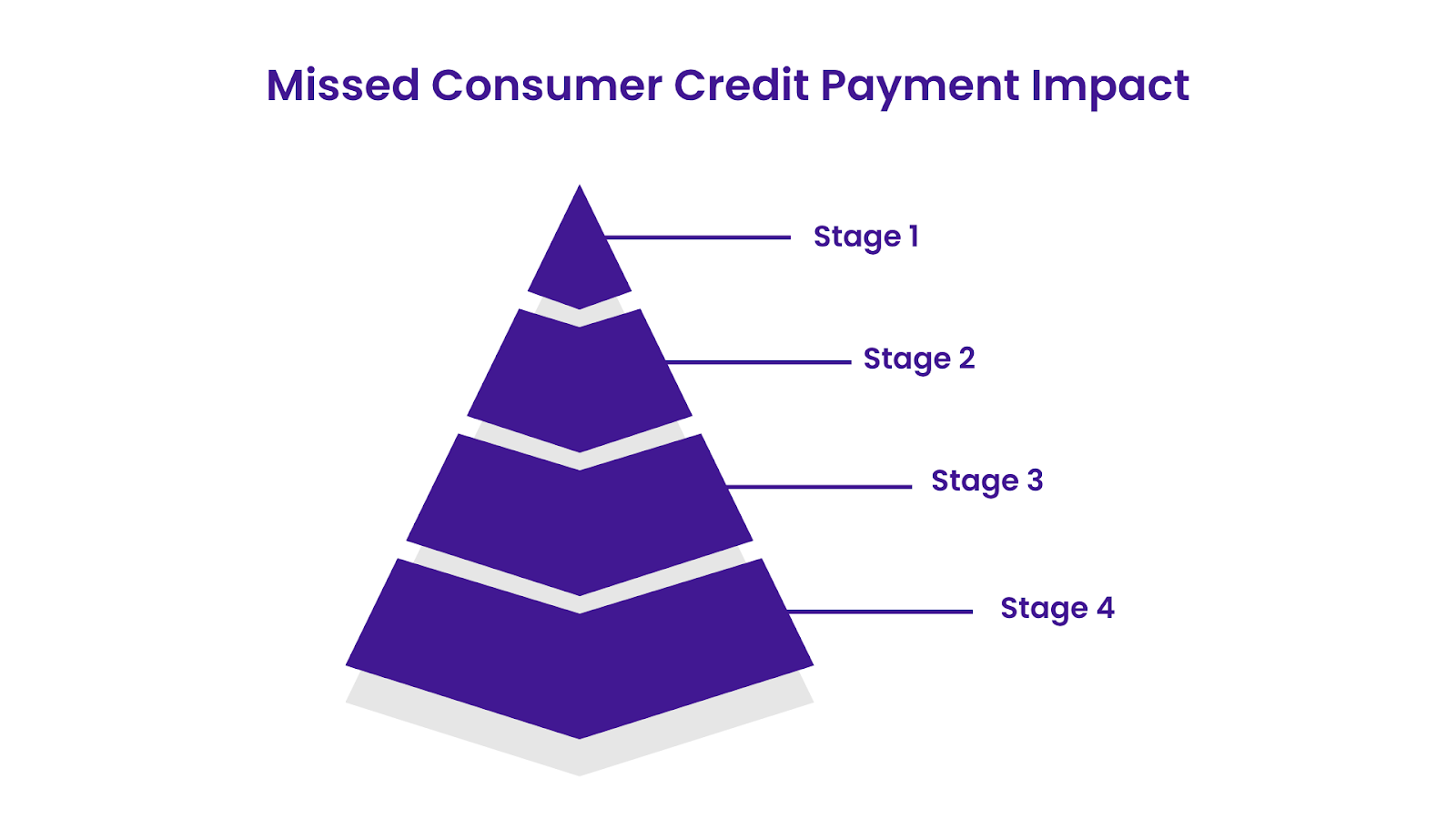 Missed Consumer Credit Payment Impact

Stage 1

Stage 2

Stage 3

Stage 4